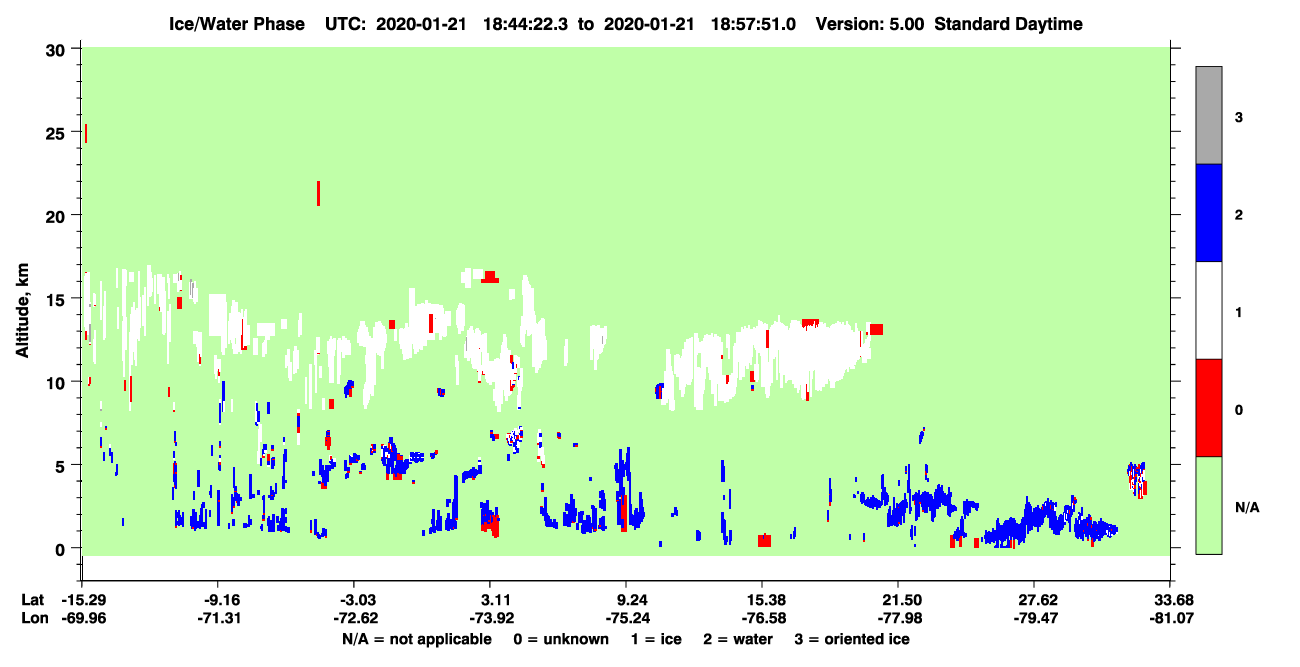 Ice/Water Phase UTC: 2020-01-21 18:44:22.3 to 2020-01-21 18:57:51.0 Version: 5.00 Standard Daytime

Altitude, km

30
25
20
15
10
5
0

3
2
1
0
N/A

Lat -15.29 -9.16 -3.03 3.11 9.24 15.38 21.50 27.62 33.68
Lon -69.96 -71.31 -72.62 -73.92 -75.24 -76.58 -77.98 -79.47 -81.07

N/A = not applicable 0 = unknown 1 = ice 2 = water 3 = oriented ice